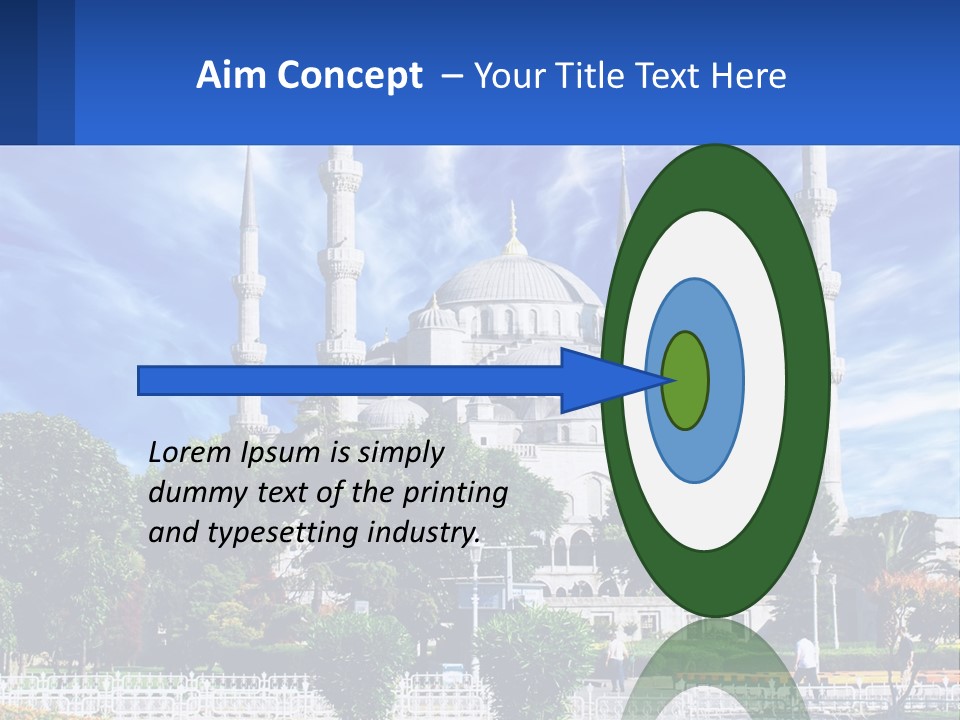 Aim Concept – Your Title Text Here

Lorem Ipsum is simply dummy text of the printing and typesetting industry.